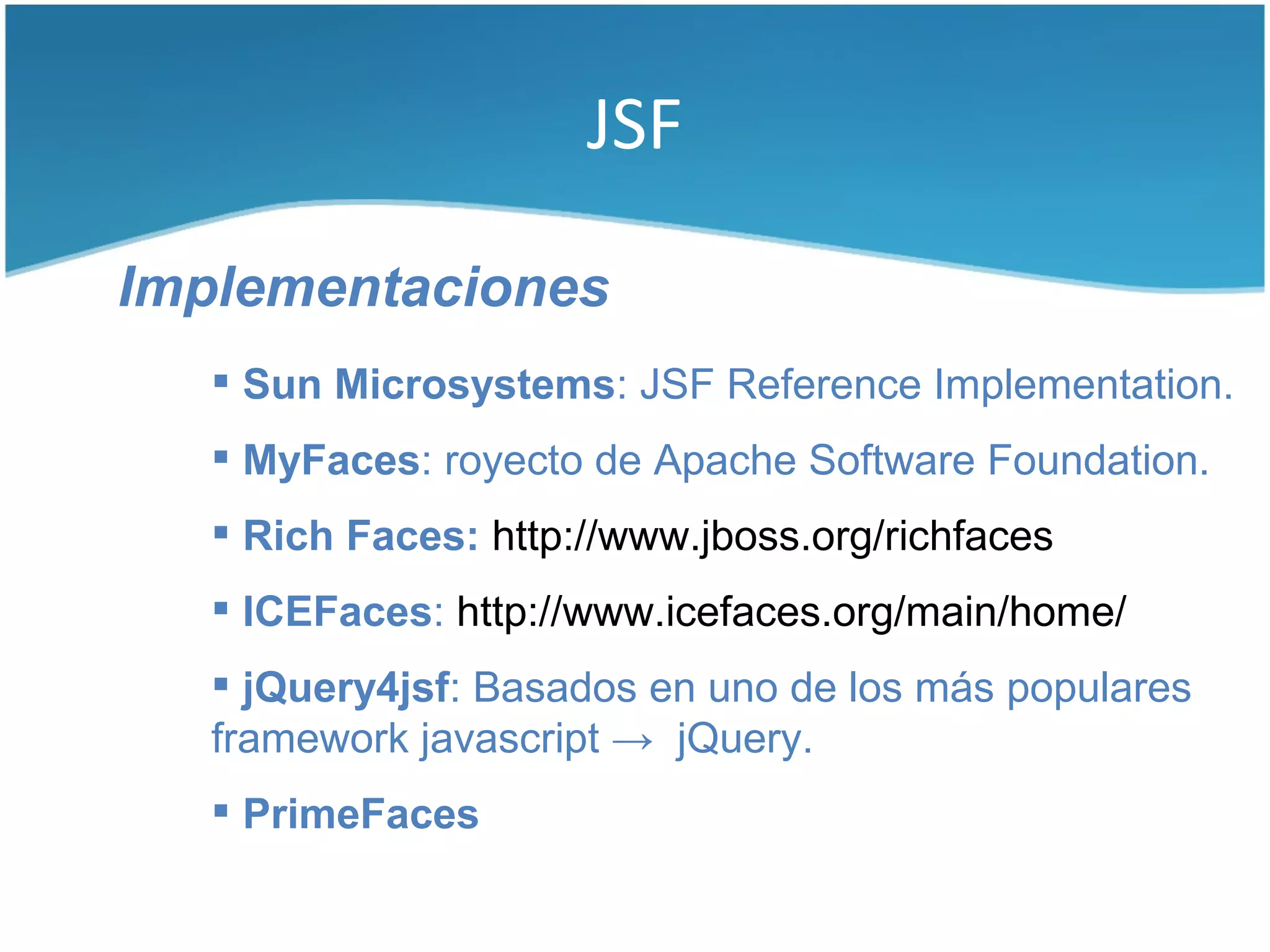 JSF

Implementaciones

▪ Sun Microsystems: JSF Reference Implementation.

▪ MyFaces: royecto de Apache Software Foundation.

▪ Rich Faces: http://www.jboss.org/richfaces

▪ ICEFaces: http://www.icefaces.org/main/home/

▪ jQuery4jsf: Basados en uno de los más populares framework javascript → jQuery.

▪ PrimeFaces